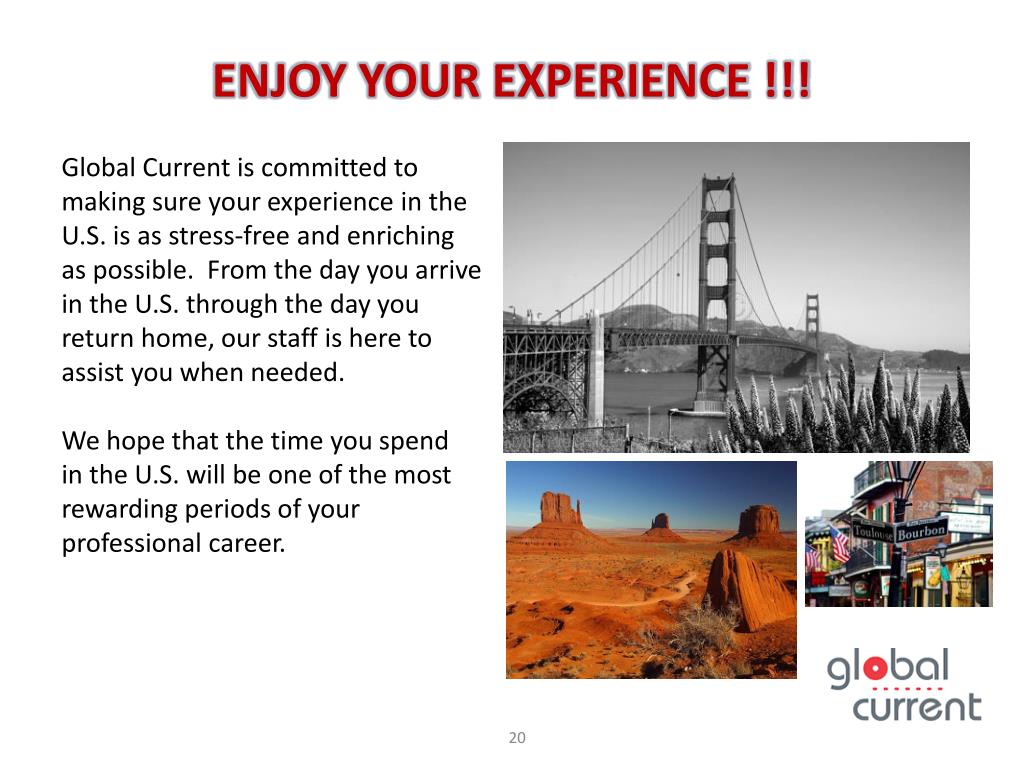 ENJOY YOUR EXPERIENCE !!!

Global Current is committed to making sure your experience in the U.S. is as stress-free and enriching as possible. From the day you arrive in the U.S. through the day you return home, our staff is here to assist you when needed.

We hope that the time you spend in the U.S. will be one of the most rewarding periods of your professional career.

Toulouse
Bourbon

global current

20